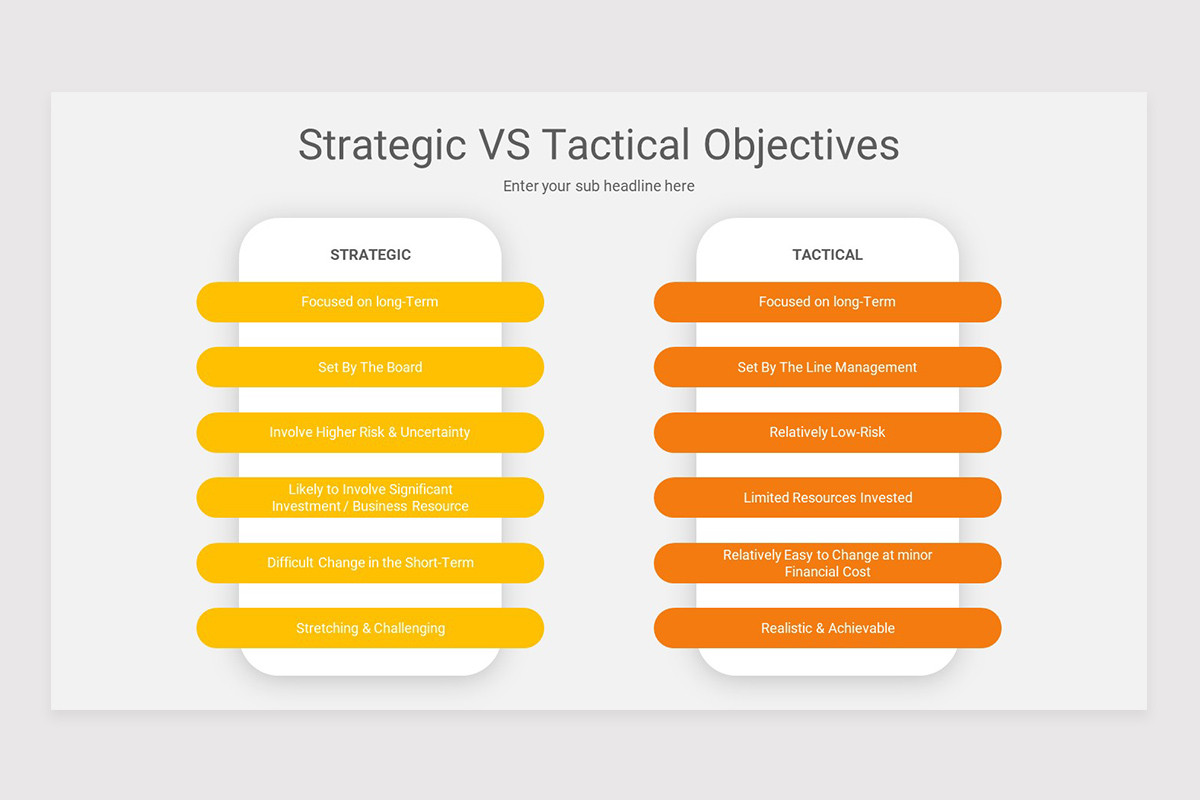 Strategic VS Tactical Objectives

Enter your sub headline here

STRATEGIC

Focused on long-Term

Set By The Board

Involve Higher Risk & Uncertainty

Likely to Involve Significant Investment / Business Resource

Difficult Change in the Short-Term

Stretching & Challenging

TACTICAL

Focused on long-Term

Set By The Line Management

Relatively Low-Risk

Limited Resources Invested

Relatively Easy to Change at minor Financial Cost

Realistic & Achievable